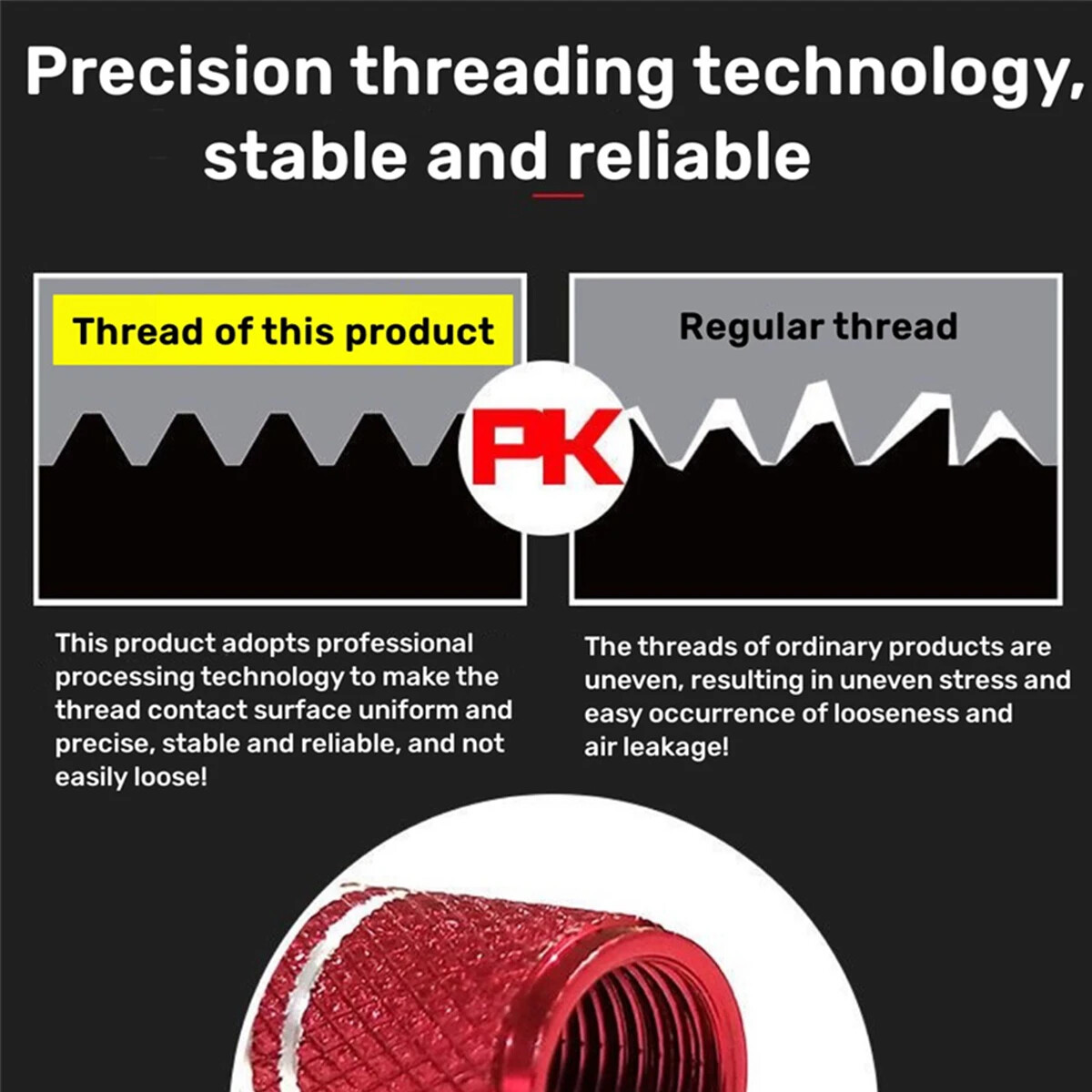 Precision threading technology, stable and reliable

Thread of this product

PK

Regular thread

This product adopts professional processing technology to make the thread contact surface uniform and precise, stable and reliable, and not easily loose!

The threads of ordinary products are uneven, resulting in uneven stress and easy occurrence of looseness and air leakage!